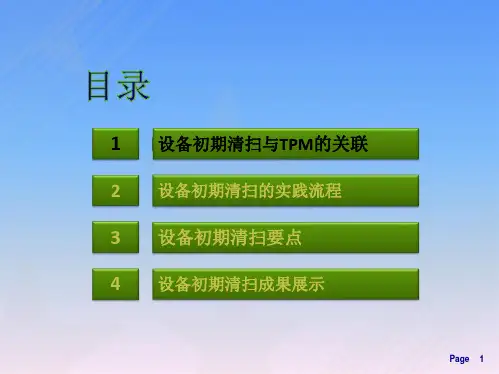 目录

1 设备初期清扫与TPM的关联

2 设备初期清扫的实践流程

3 设备初期清扫要点

4 设备初期清扫成果展示

Page 1